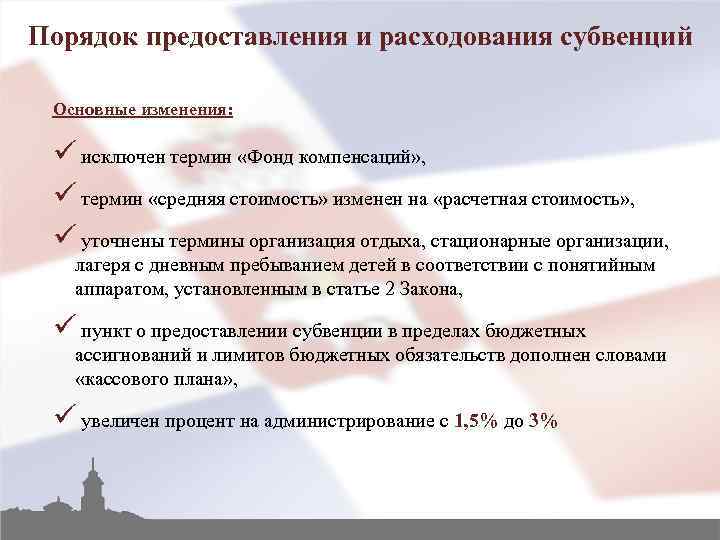 Порядок предоставления и расходования субвенций

Основные изменения:

✓ исключен термин «Фонд компенсаций»,

✓ термин «средняя стоимость» изменен на «расчетная стоимость»,

✓ уточнены термины организация отдыха, стационарные организации, лагеря с дневным пребыванием детей в соответствии с понятийным аппаратом, установленным в статье 2 Закона,

✓ пункт о предоставлении субвенции в пределах бюджетных ассигнований и лимитов бюджетных обязательств дополнен словами «кассового плана»,

✓ увеличен процент на администрирование с 1,5% до 3%